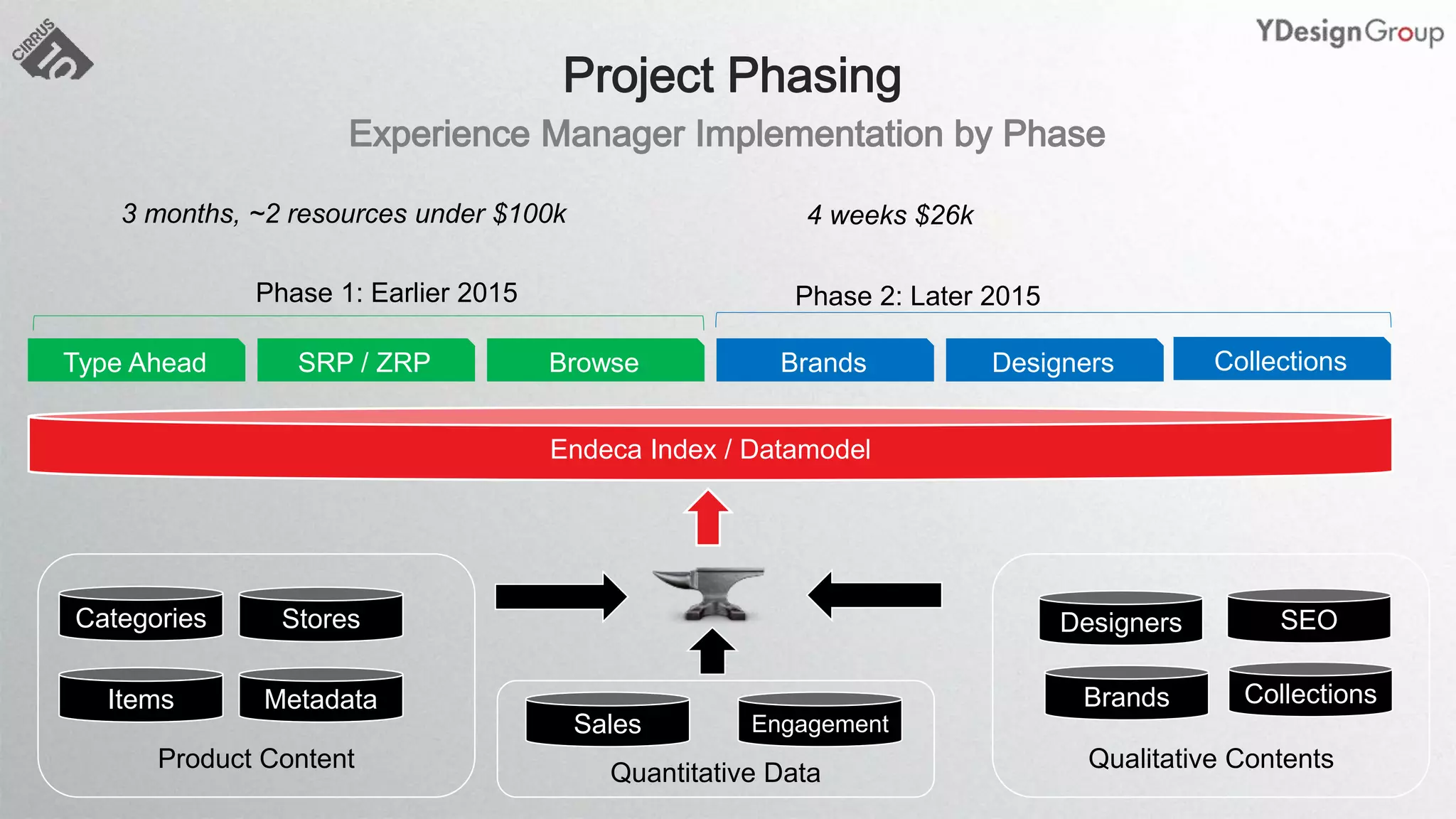 CIRRUS 10

YDesignGroup

Project Phasing

Experience Manager Implementation by Phase

3 months, ~2 resources under $100k

4 weeks $26k

Phase 1: Earlier 2015

Phase 2: Later 2015

Type Ahead

SRP / ZRP

Browse

Brands

Designers

Collections

Endeca Index / Datamodel

Categories

Stores

Items

Metadata

Product Content

Sales

Engagement

Quantitative Data

Designers

SEO

Brands

Collections

Qualitative Contents